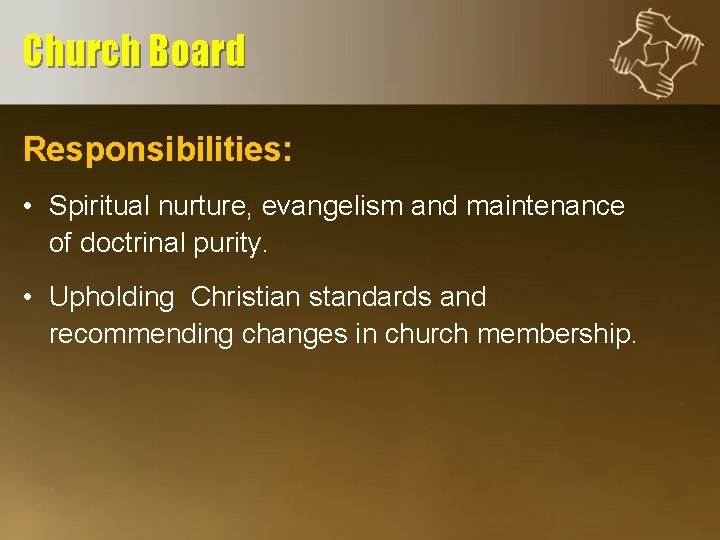 Church Board

Responsibilities:

• Spiritual nurture, evangelism and maintenance of doctrinal purity.

• Upholding Christian standards and recommending changes in church membership.